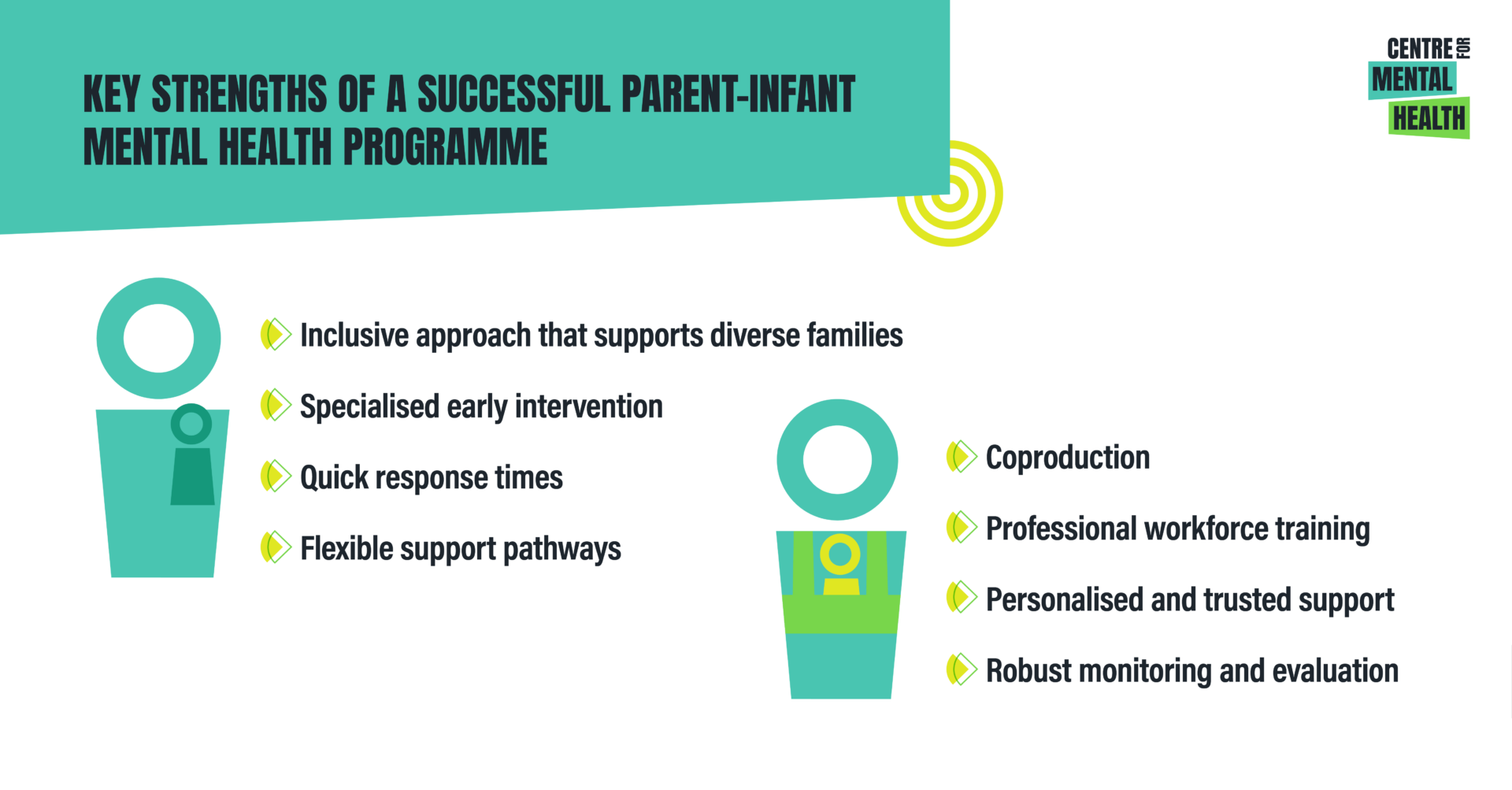 KEY STRENGTHS OF A SUCCESSFUL PARENT-INFANT MENTAL HEALTH PROGRAMME

CENTRE FOR MENTAL HEALTH

Inclusive approach that supports diverse families

Specialised early intervention

Quick response times

Flexible support pathways

Coproduction

Professional workforce training

Personalised and trusted support

Robust monitoring and evaluation